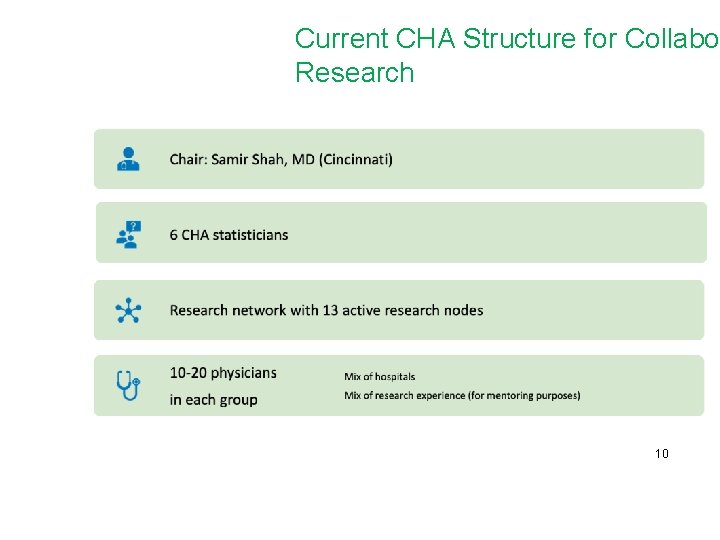 Current CHA Structure for Collabo
Research

Chair: Samir Shah, MD (Cincinnati)

6 CHA statisticians

Research network with 13 active research nodes

10-20 physicians in each group

Mix of hospitals
Mix of research experience (for mentoring purposes)

10